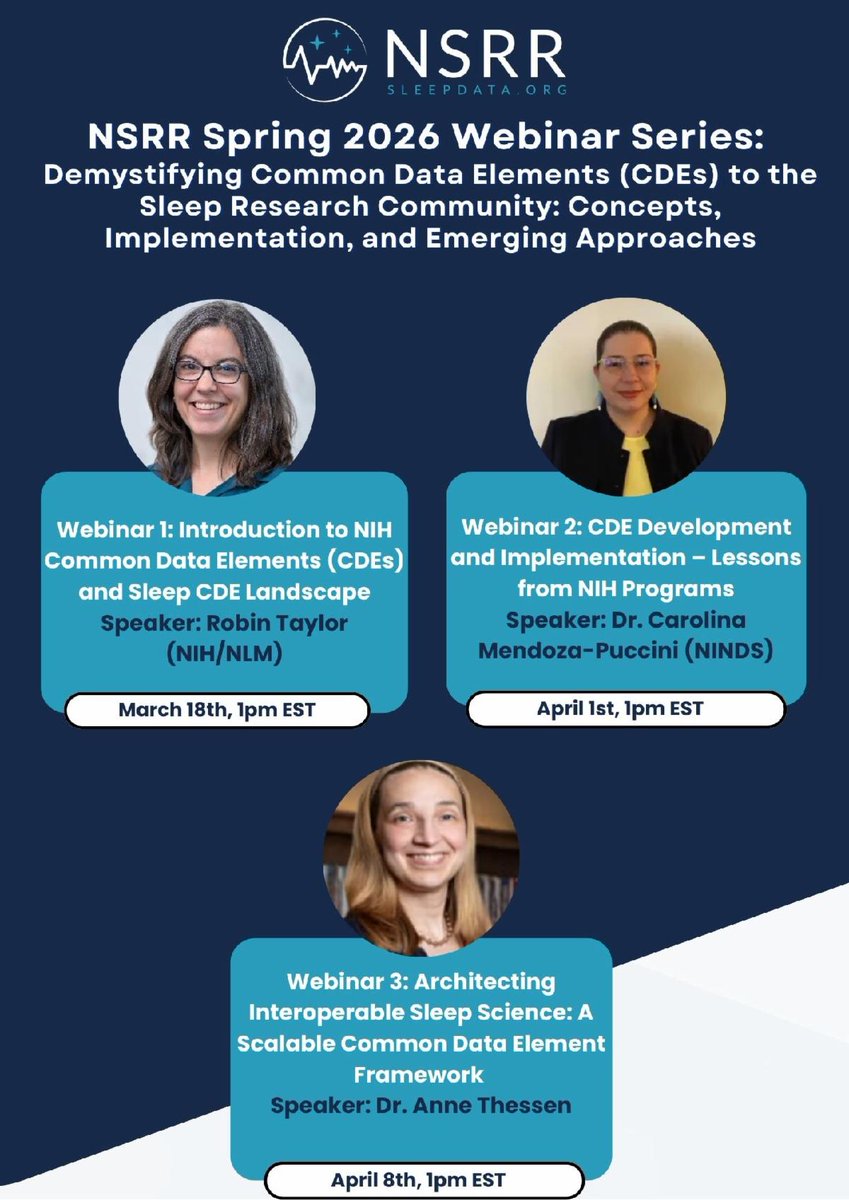 NSRR
SLEEPDATA.ORG

NSRR Spring 2026 Webinar Series:
Demystifying Common Data Elements (CDEs) to the Sleep Research Community: Concepts, Implementation, and Emerging Approaches

Webinar 1: Introduction to NIH Common Data Elements (CDEs) and Sleep CDE Landscape
Speaker: Robin Taylor (NIH/NLM)

March 18th, 1pm EST

Webinar 2: CDE Development and Implementation – Lessons from NIH Programs
Speaker: Dr. Carolina Mendoza-Puccini (NINDS)

April 1st, 1pm EST

Webinar 3: Architecting Interoperable Sleep Science: A Scalable Common Data Element Framework
Speaker: Dr. Anne Thessen

April 8th, 1pm EST